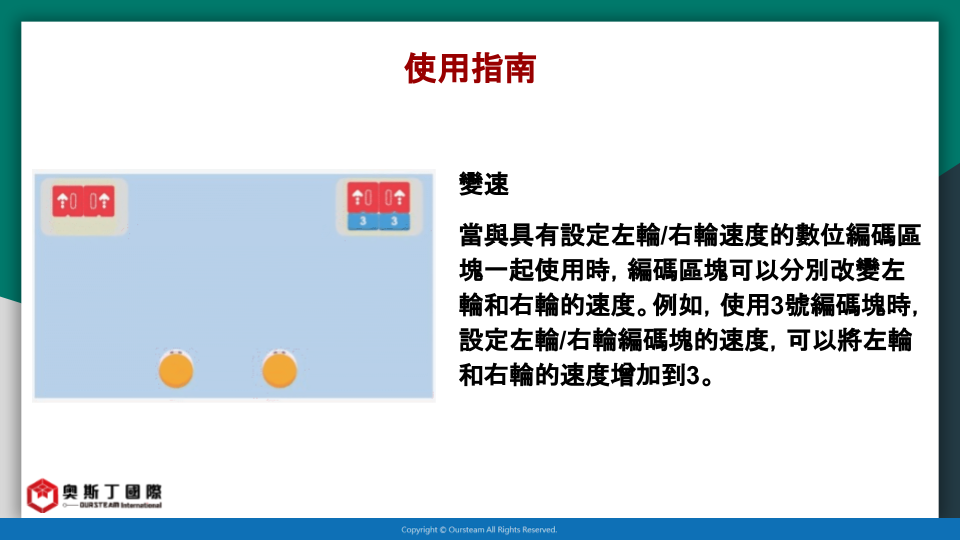 使用指南

3 3

變速

當與具有設定左輪/右輪速度的數位編碼區塊一起使用時，編碼區塊可以分別改變左輪和右輪的速度。例如，使用3號編碼塊時，設定左輪/右輪編碼塊的速度，可以將左輪和右輪的速度增加到3。

奧斯丁國際
OURSTEAM International

Copyright © Oursteam All Rights Reserved.